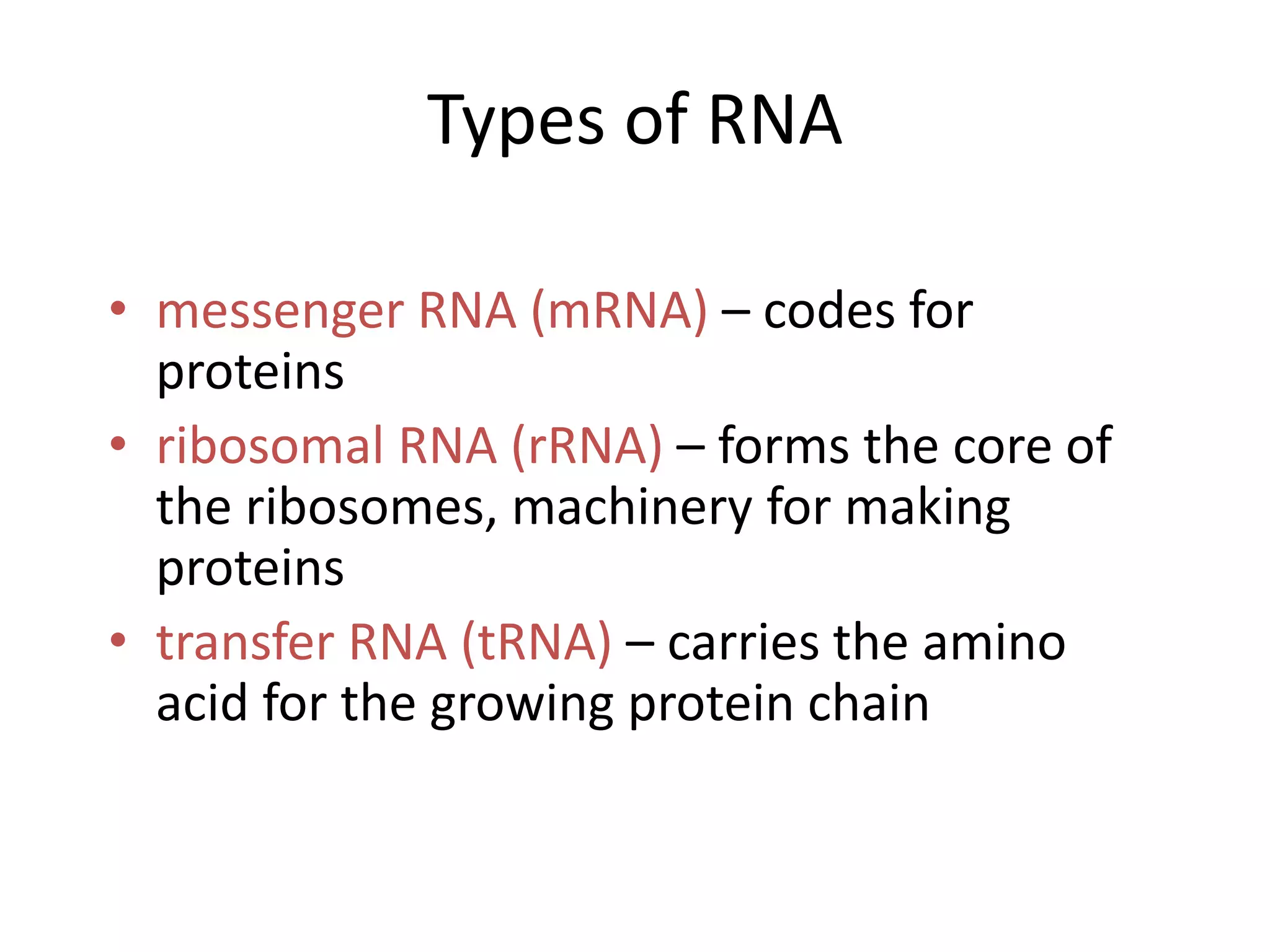 Types of RNA

• messenger RNA (mRNA) – codes for proteins
• ribosomal RNA (rRNA) – forms the core of the ribosomes, machinery for making proteins
• transfer RNA (tRNA) – carries the amino acid for the growing protein chain